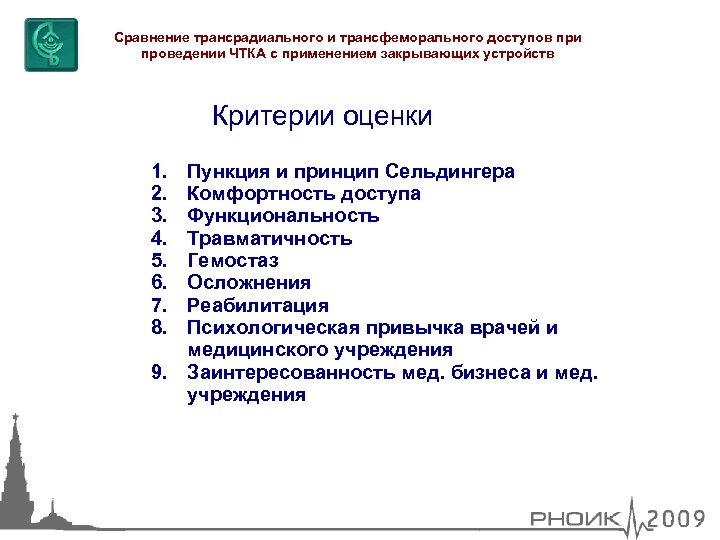 Сравнение трансрадиального и трансфеморального доступов при проведении ЧТКА с применением закрывающих устройств

Критерии оценки

1. Пункция и принцип Сельдингера
2. Комфортность доступа
3. Функциональность
4. Травматичность
5. Гемостаз
6. Осложнения
7. Реабилитация
8. Психологическая привычка врачей и медицинского учреждения
9. Заинтересованность мед. бизнеса и мед. учреждения

РНОИК 2009